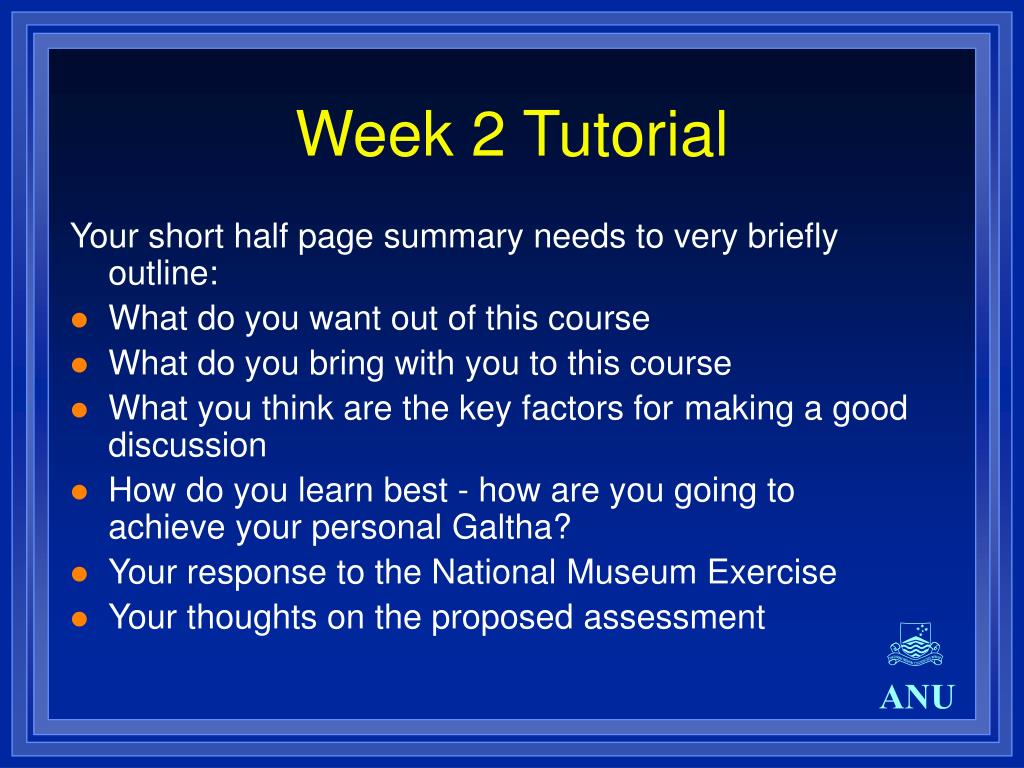 Week 2 Tutorial

Your short half page summary needs to very briefly outline:

- What do you want out of this course
- What do you bring with you to this course
- What you think are the key factors for making a good discussion
- How do you learn best - how are you going to achieve your personal Galtha?
- Your response to the National Museum Exercise
- Your thoughts on the proposed assessment

ANU